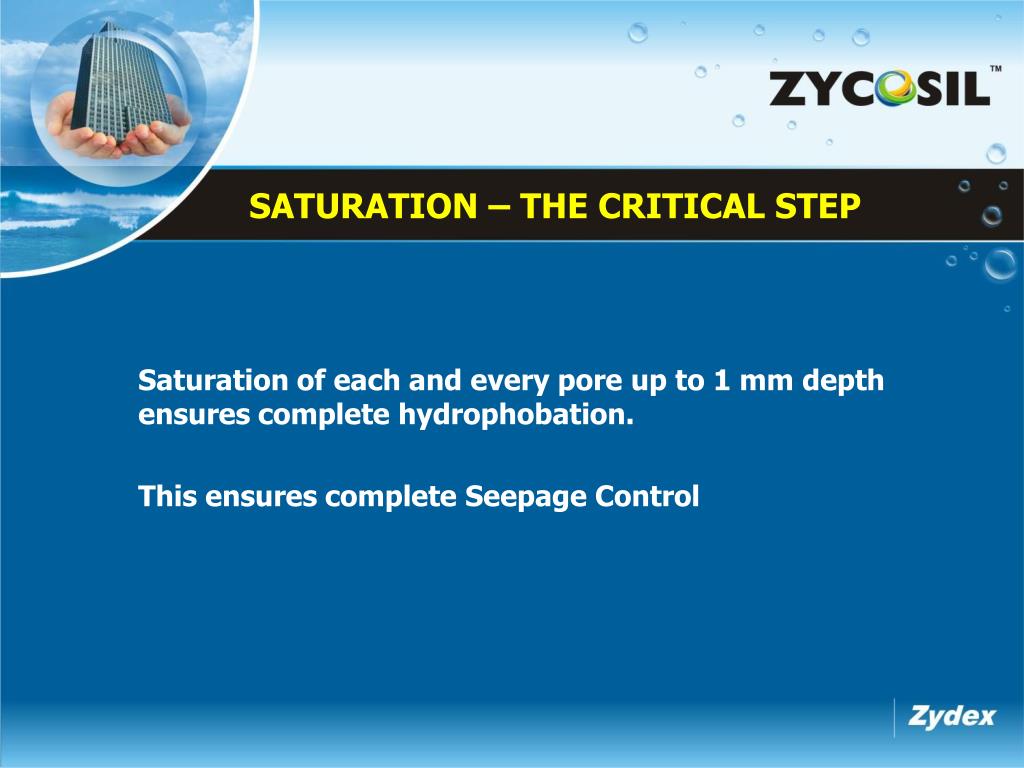 ZYCOSIL™

SATURATION – THE CRITICAL STEP

Saturation of each and every pore up to 1 mm depth ensures complete hydrophobation.

This ensures complete Seepage Control

Zydex